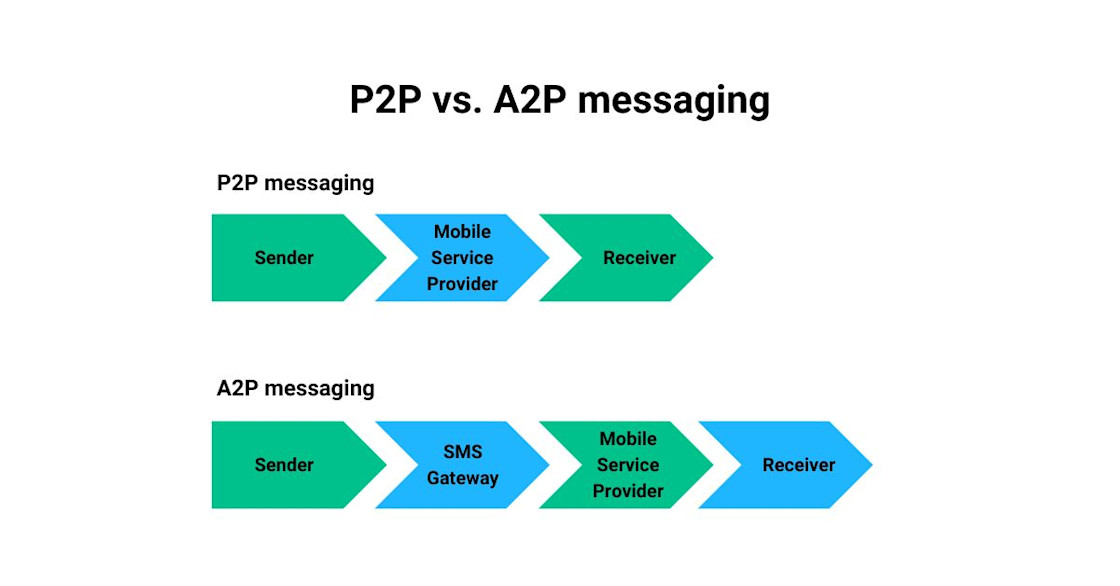 P2P vs. A2P messaging

P2P messaging

Sender

Mobile Service Provider

Receiver

A2P messaging

Sender

SMS Gateway

Mobile Service Provider

Receiver